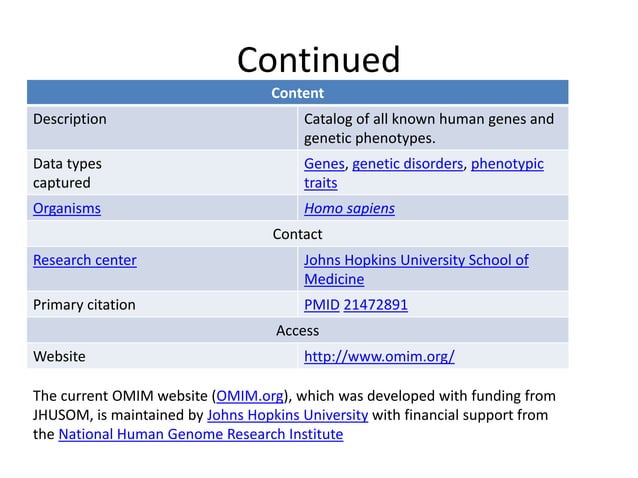 Continued

| Content | |
|---|---|
| Description | Catalog of all known human genes and genetic phenotypes. |
| Data types captured | Genes, genetic disorders, phenotypic traits |
| Organisms | Homo sapiens |
| Contact | |
| Research center | Johns Hopkins University School of Medicine |
| Primary citation | PMID 21472891 |
| Access | |
| Website | http://www.omim.org/ |

The current OMIM website (OMIM.org), which was developed with funding from JHUSOM, is maintained by Johns Hopkins University with financial support from the National Human Genome Research Institute